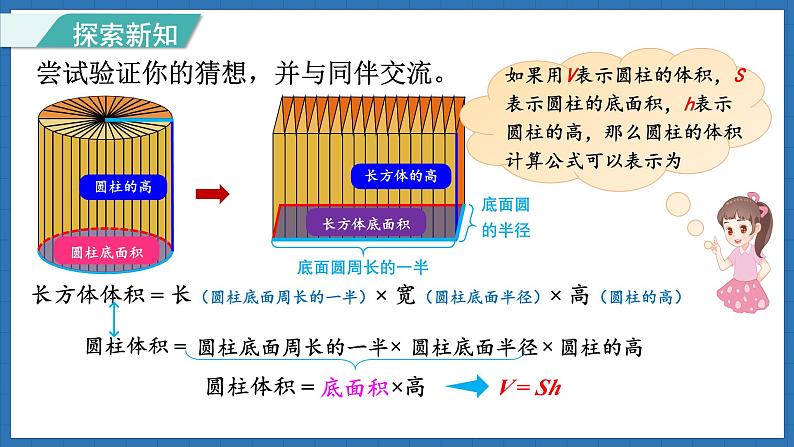 探索新知

尝试验证你的猜想，并与同伴交流。

如果用$V$表示圆柱的体积，$S$表示圆柱的底面积，$h$表示圆柱的高，那么圆柱的体积计算公式可以表示为

圆柱的高

圆柱底面积

长方体的高

长方体底面积

底面圆的半径

底面圆周长的一半

长方体体积＝长（圆柱底面周长的一半）×宽（圆柱底面半径）×高（圆柱的高）

圆柱体积＝圆柱底面周长的一半×圆柱底面半径×圆柱的高

圆柱体积＝底面积×高

$V=Sh$